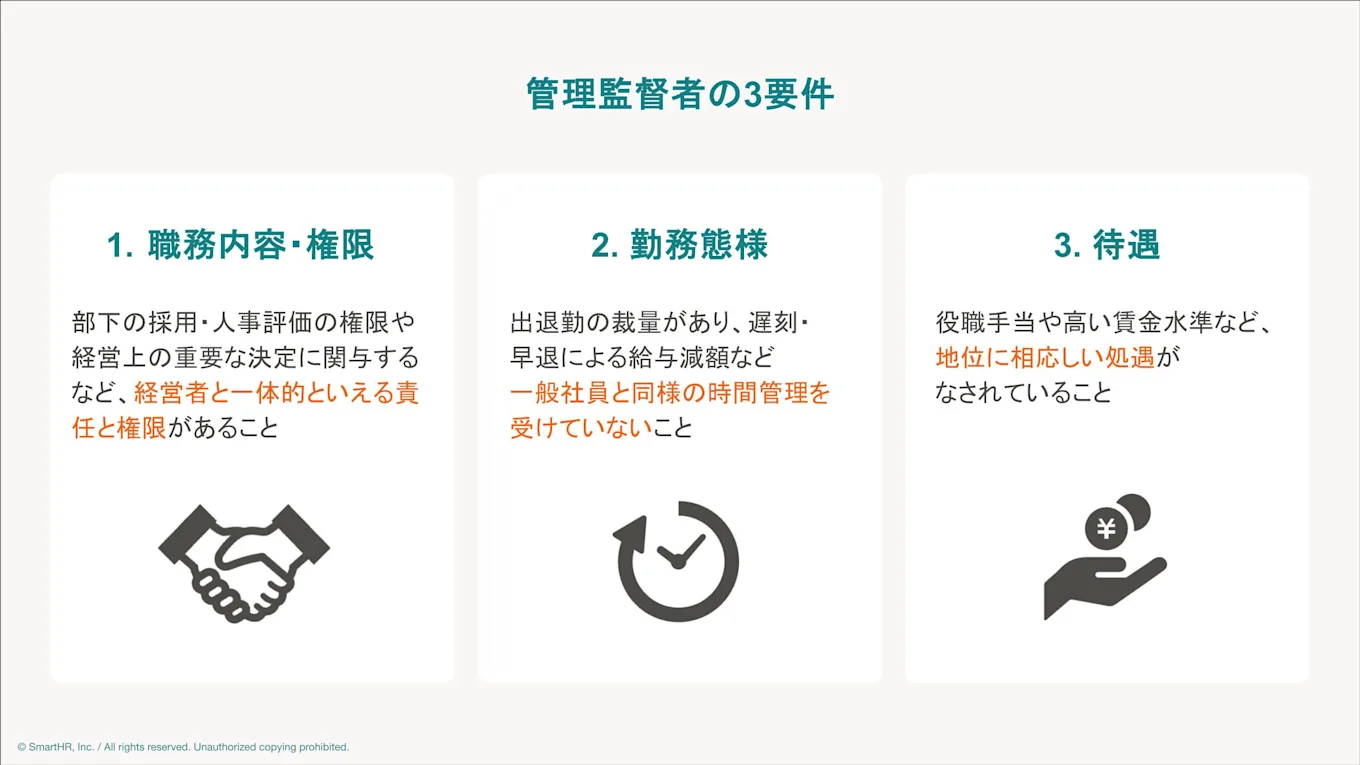 管理監督者の3要件

1. 職務内容・権限

部下の採用・人事評価の権限や経営上の重要な決定に関与するなど、経営者と一体的といえる責任と権限があること

2. 勤務態様

出退勤の裁量があり、遅刻・早退による給与減額など一般社員と同様の時間管理を受けていないこと

3. 待遇

役職手当や高い賃金水準など、地位に相応しい処遇がなされていること

¥

© SmartHR, Inc. / All rights reserved. Unauthorized copying prohibited.